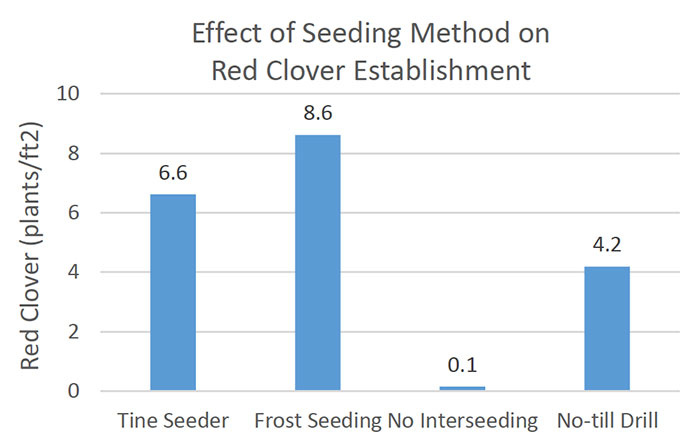 Effect of Seeding Method on Red Clover Establishment

Red Clover (plants/ft2)

10
8
6
4
2
0

6.6
8.6
0.1
4.2

Tine Seeder
Frost Seeding
No Interseeding
No-till Drill